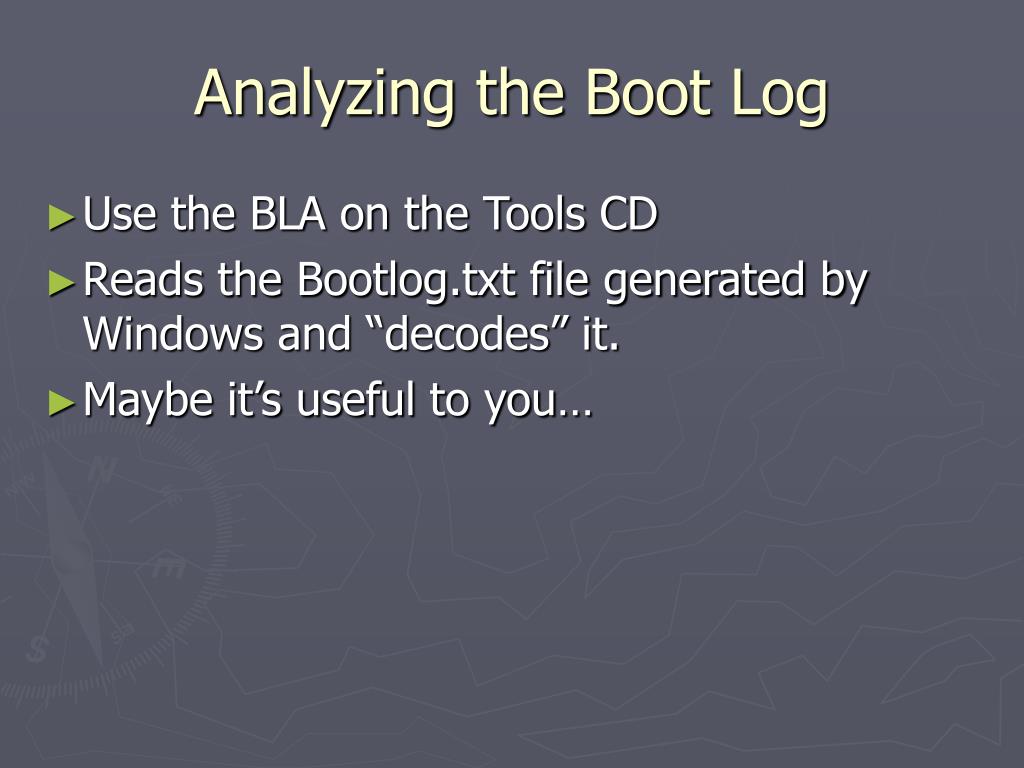 Analyzing the Boot Log

►Use the BLA on the Tools CD

►Reads the Bootlog.txt file generated by Windows and “decodes” it.

►Maybe it’s useful to you…